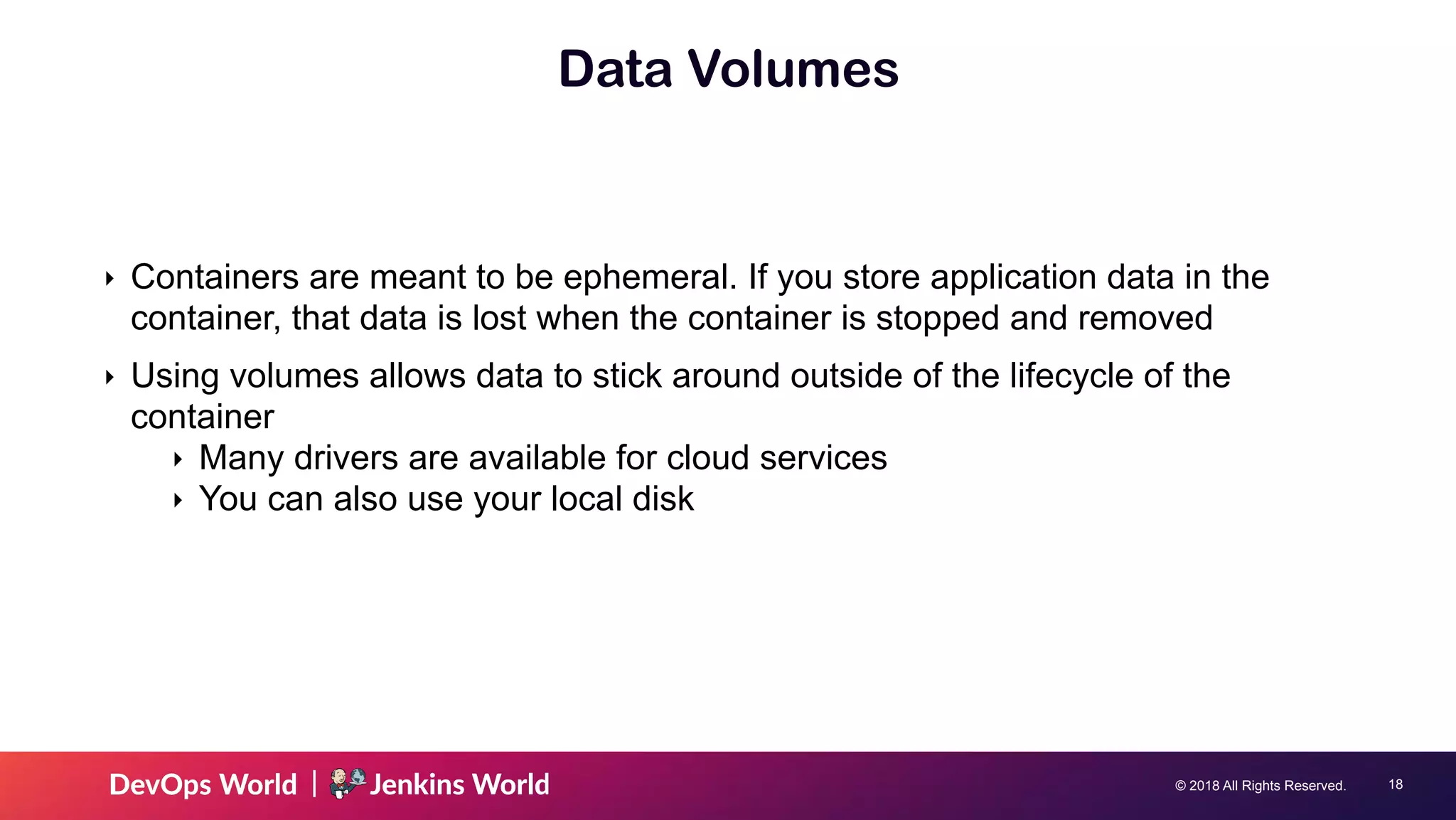 Data Volumes

‣ Containers are meant to be ephemeral. If you store application data in the container, that data is lost when the container is stopped and removed

‣ Using volumes allows data to stick around outside of the lifecycle of the container
 ‣ Many drivers are available for cloud services
 ‣ You can also use your local disk

DevOps World | Jenkins World

© 2018 All Rights Reserved. 18